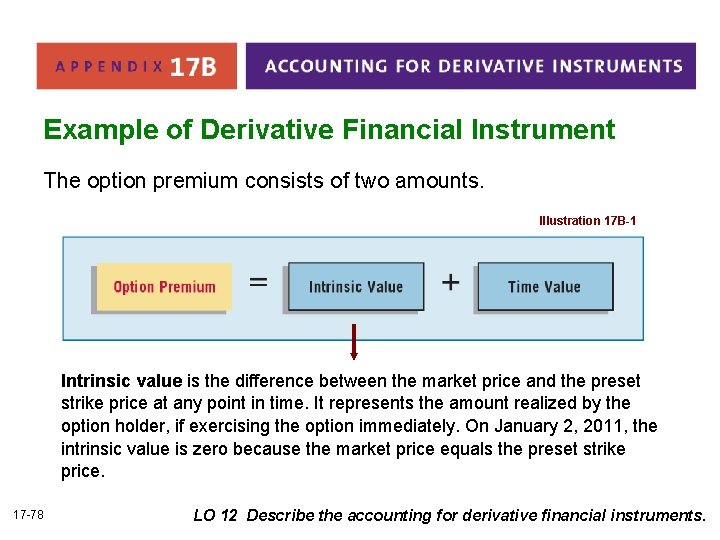 APPENDIX 17B ACCOUNTING FOR DERIVATIVE INSTRUMENTS

Example of Derivative Financial Instrument

The option premium consists of two amounts.

Illustration 17B-1

Option Premium = Intrinsic Value + Time Value

Intrinsic value is the difference between the market price and the preset strike price at any point in time. It represents the amount realized by the option holder, if exercising the option immediately. On January 2, 2011, the intrinsic value is zero because the market price equals the preset strike price.

17-78

LO 12 Describe the accounting for derivative financial instruments.